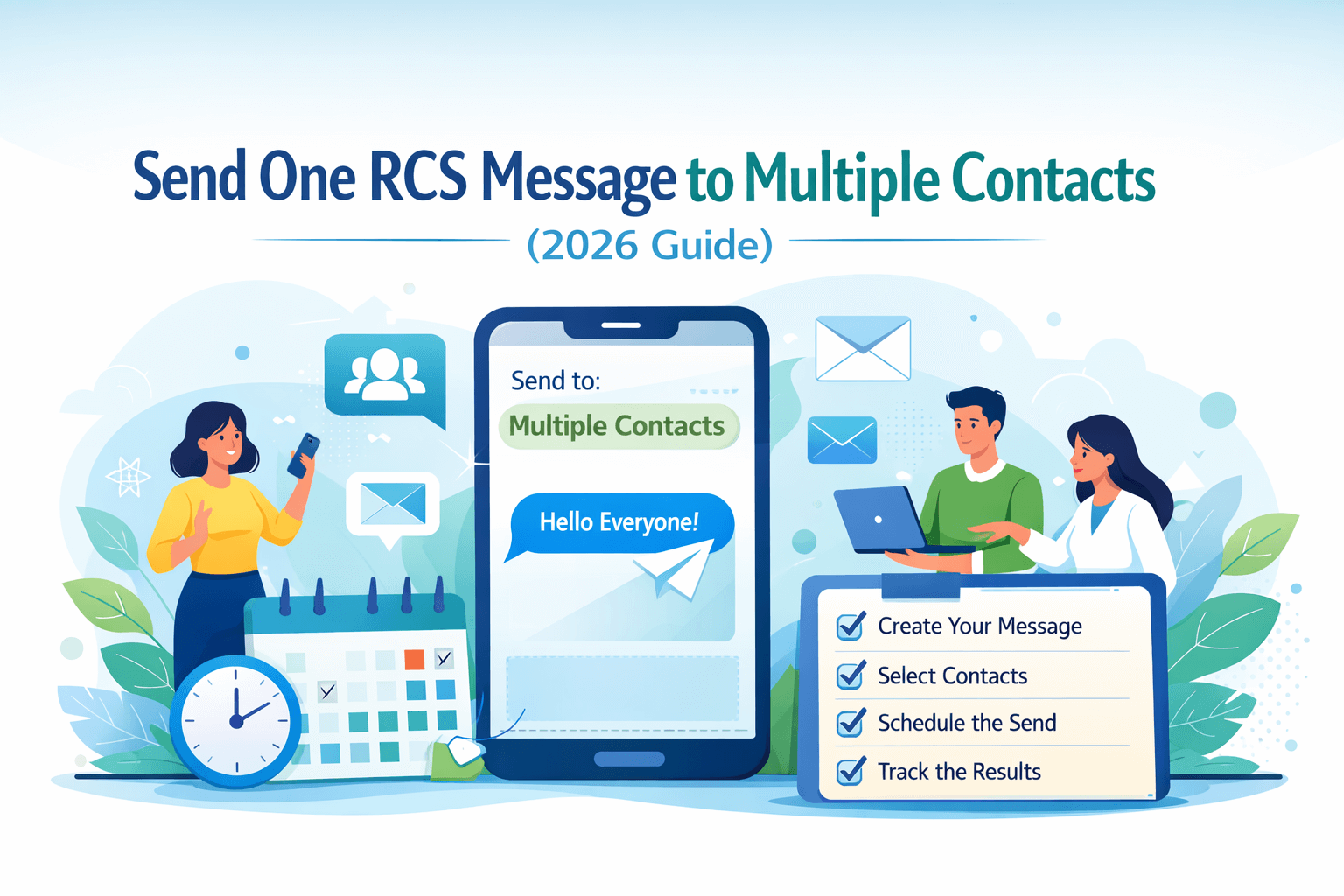 Send One RCS Message to Multiple Contacts
(2026 Guide)

Send to:
Multiple Contacts

Hello Everyone!

Create Your Message
Select Contacts
Schedule the Send
Track the Results